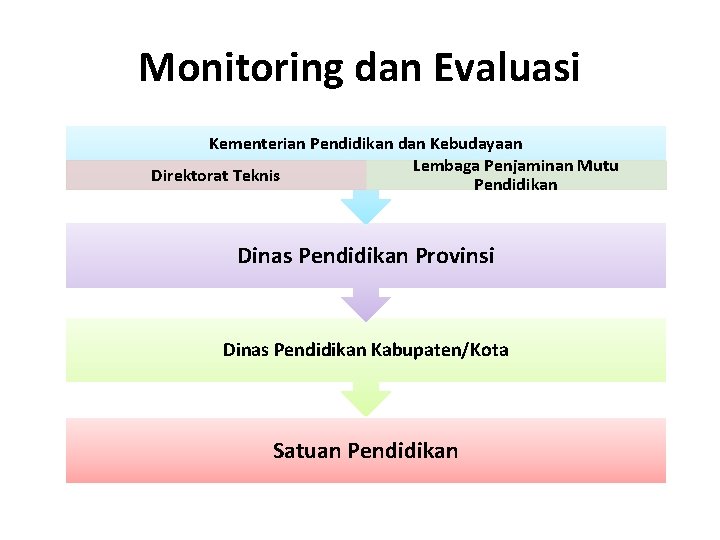 Monitoring dan Evaluasi

Kementerian Pendidikan dan Kebudayaan

Direktorat Teknis

Lembaga Penjaminan Mutu Pendidikan

Dinas Pendidikan Provinsi

Dinas Pendidikan Kabupaten/Kota

Satuan Pendidikan